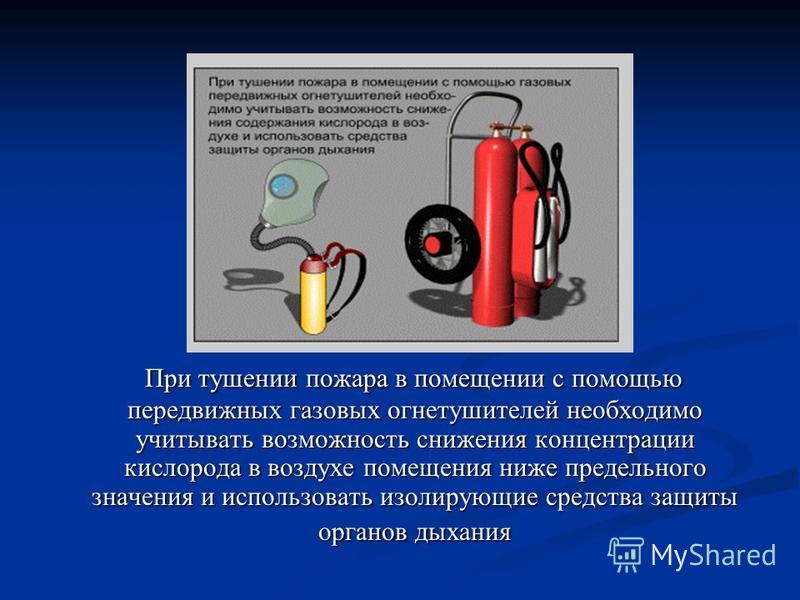 При тушении пожара в помещении с помощью газовых передвижных огнетушителей необходимо учитывать возможность снижения содержания кислорода в воздухе и использовать средства защиты органов дыхания

При тушении пожара в помещении с помощью передвижных газовых огнетушителей необходимо учитывать возможность снижения концентрации кислорода в воздухе помещения ниже предельного значения и использовать изолирующие средства защиты органов дыхания

MyShared